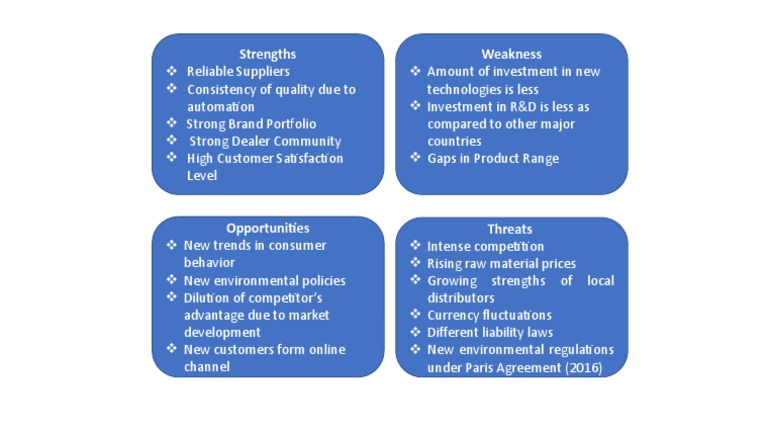 Strengths

❖ Reliable Suppliers
❖ Consistency of quality due to automation
❖ Strong Brand Portfolio
❖ Strong Dealer Community
❖ High Customer Satisfaction Level

Weakness

❖ Amount of investment in new technologies is less
❖ Investment in R&D is less as compared to other major countries
❖ Gaps in Product Range

Opportunities

❖ New trends in consumer behavior
❖ New environmental policies
❖ Dilution of competitor's advantage due to market development
❖ New customers form online channel

Threats

❖ Intense competition
❖ Rising raw material prices
❖ Growing strengths of local distributors
❖ Currency fluctuations
❖ Different liability laws
❖ New environmental regulations under Paris Agreement (2016)